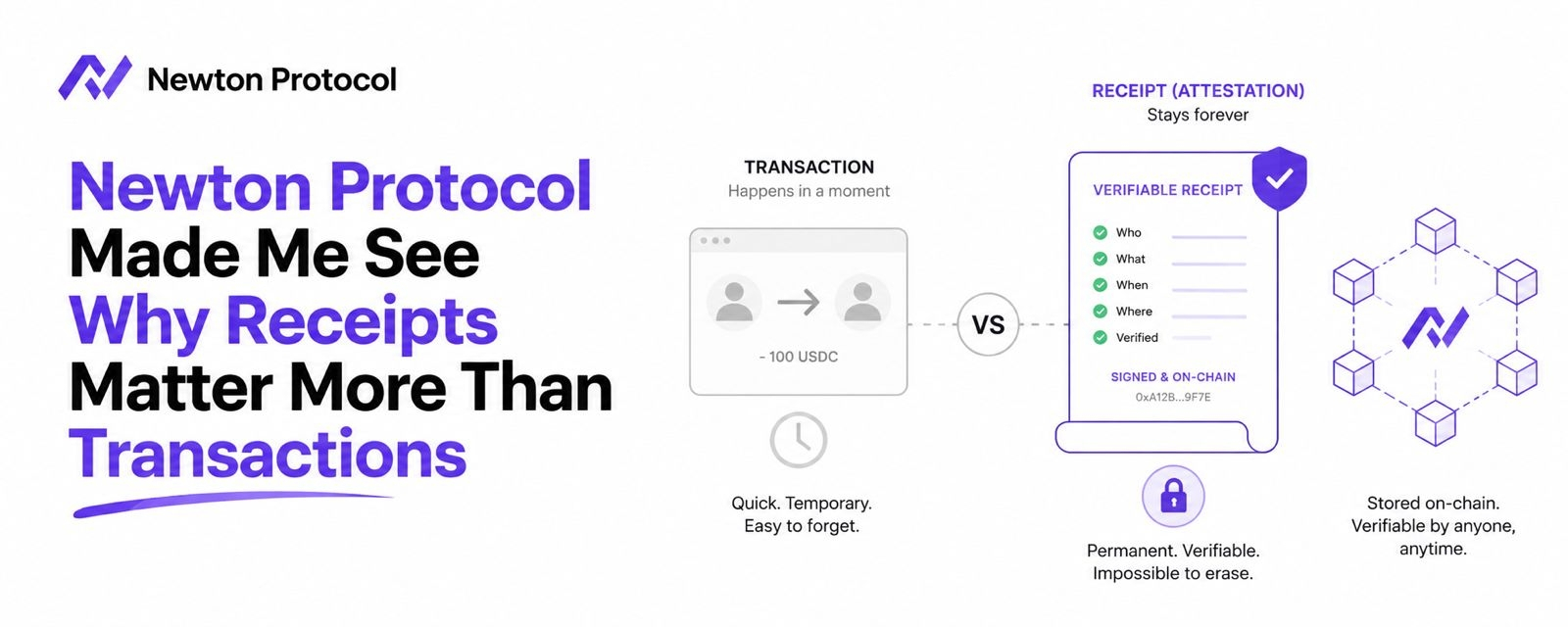 Newton Protocol

Newton Protocol Made Me See Why Receipts Matter More Than Transactions

TRANSACTION
Happens in a moment

- 100 USDC

Quick. Temporary.
Easy to forget.

VS

RECEIPT (ATTESTATION)
Stays forever

VERIFIABLE RECEIPT

Who
What
When
Where
Verified

SIGNED & ON-CHAIN
0xA12B...9F7E

Permanent. Verifiable.
Impossible to erase.

Stored on-chain.
Verifiable by anyone,
anytime.